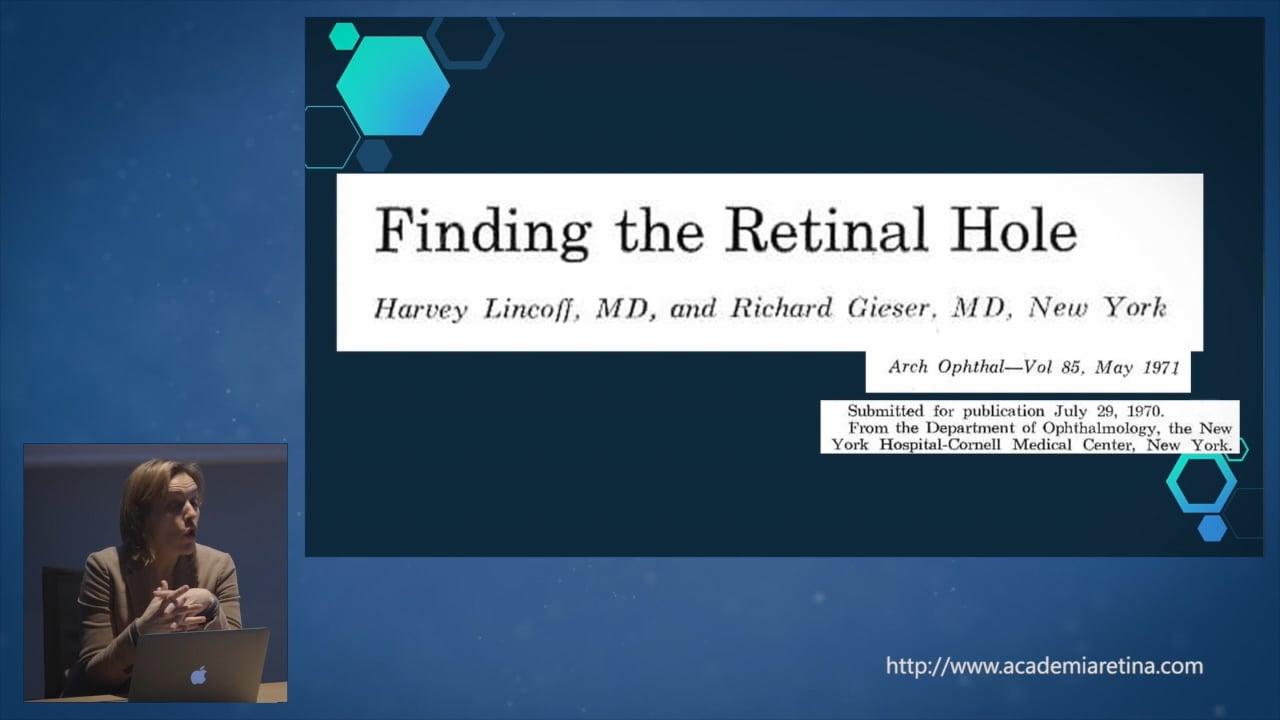 Finding the Retinal Hole

Harvey Lincoff, MD, and Richard Gieser, MD, New York

Arch Ophthal—Vol 85, May 1971

Submitted for publication July 29, 1970.
From the Department of Ophthalmology, the New York Hospital-Cornell Medical Center, New York.

http://www.academiaretina.com